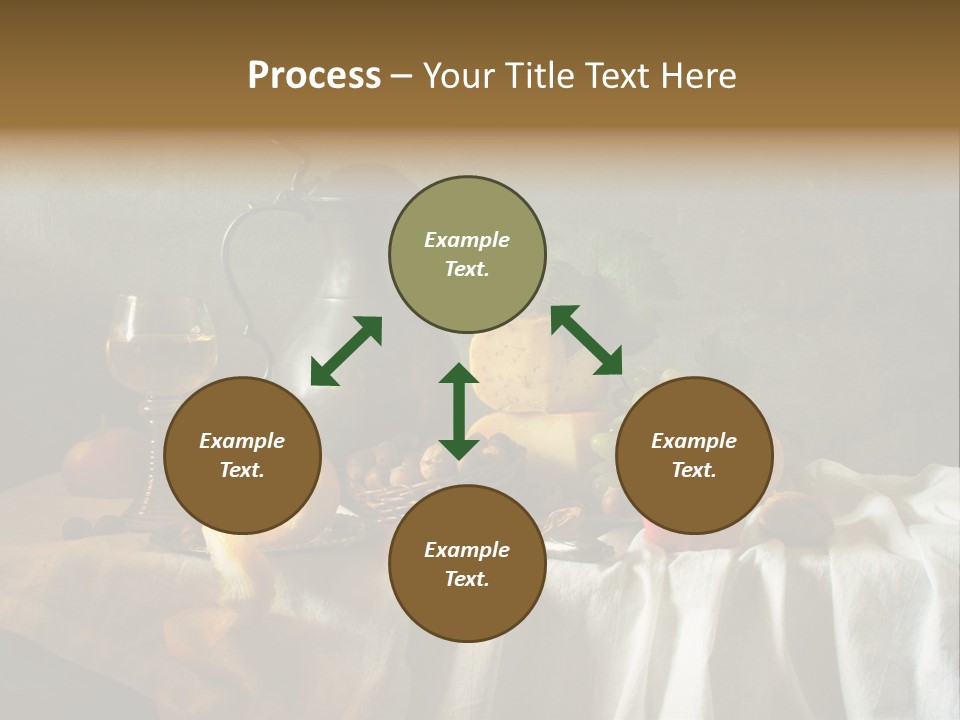 Process – Your Title Text Here

Example Text.

Example Text.

Example Text.

Example Text.